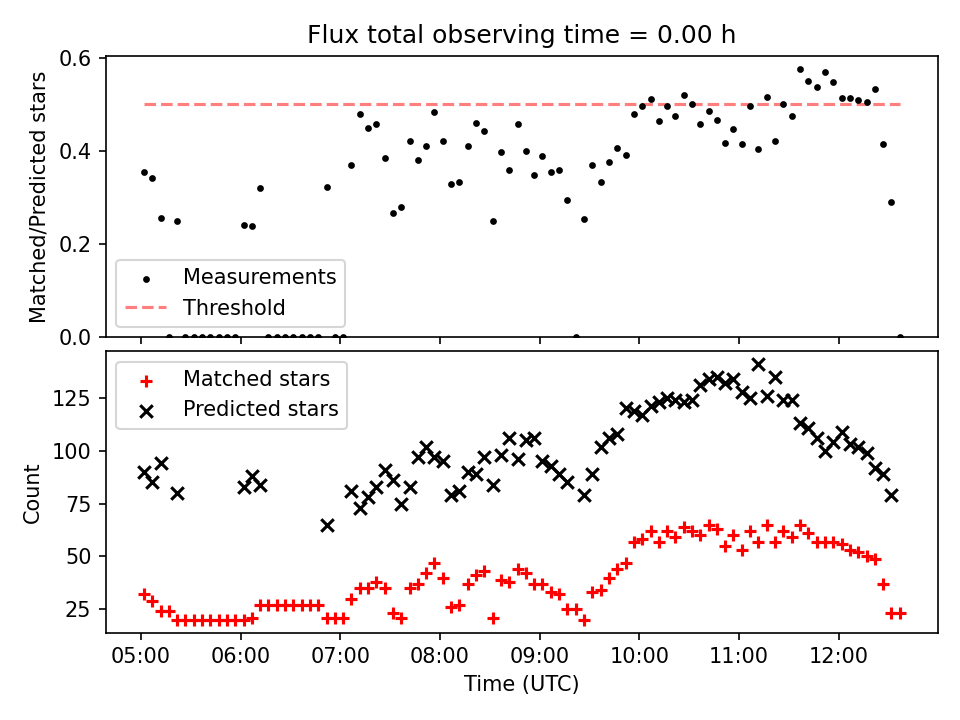 Flux total observing time = 0.00 h

Matched/Predicted stars

0.6
0.4
0.2
0.0

Measurements
Threshold

Matched stars
Predicted stars

Count

125
100
75
50
25

05:00 06:00 07:00 08:00 09:00 10:00 11:00 12:00

Time (UTC)